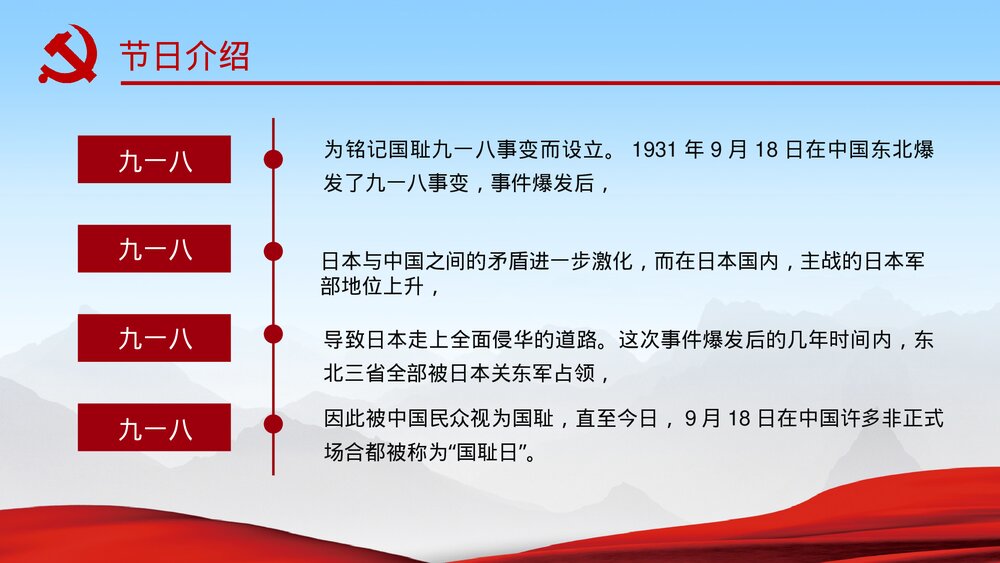 节日介绍

九一八

为铭记国耻九一八事变而设立。 1931 年 9 月 18 日在中国东北爆发了九一八事变，事件爆发后，

九一八

日本与中国之间的矛盾进一步激化，而在日本国内，主战的日本军部地位上升，

九一八

导致日本走上全面侵华的道路。这次事件爆发后的几年时间内，东北三省全部被日本关东军占领，

九一八

因此被中国民众视为国耻，直至今日，9 月 18 日在中国许多非正式场合都被称为“国耻日”。